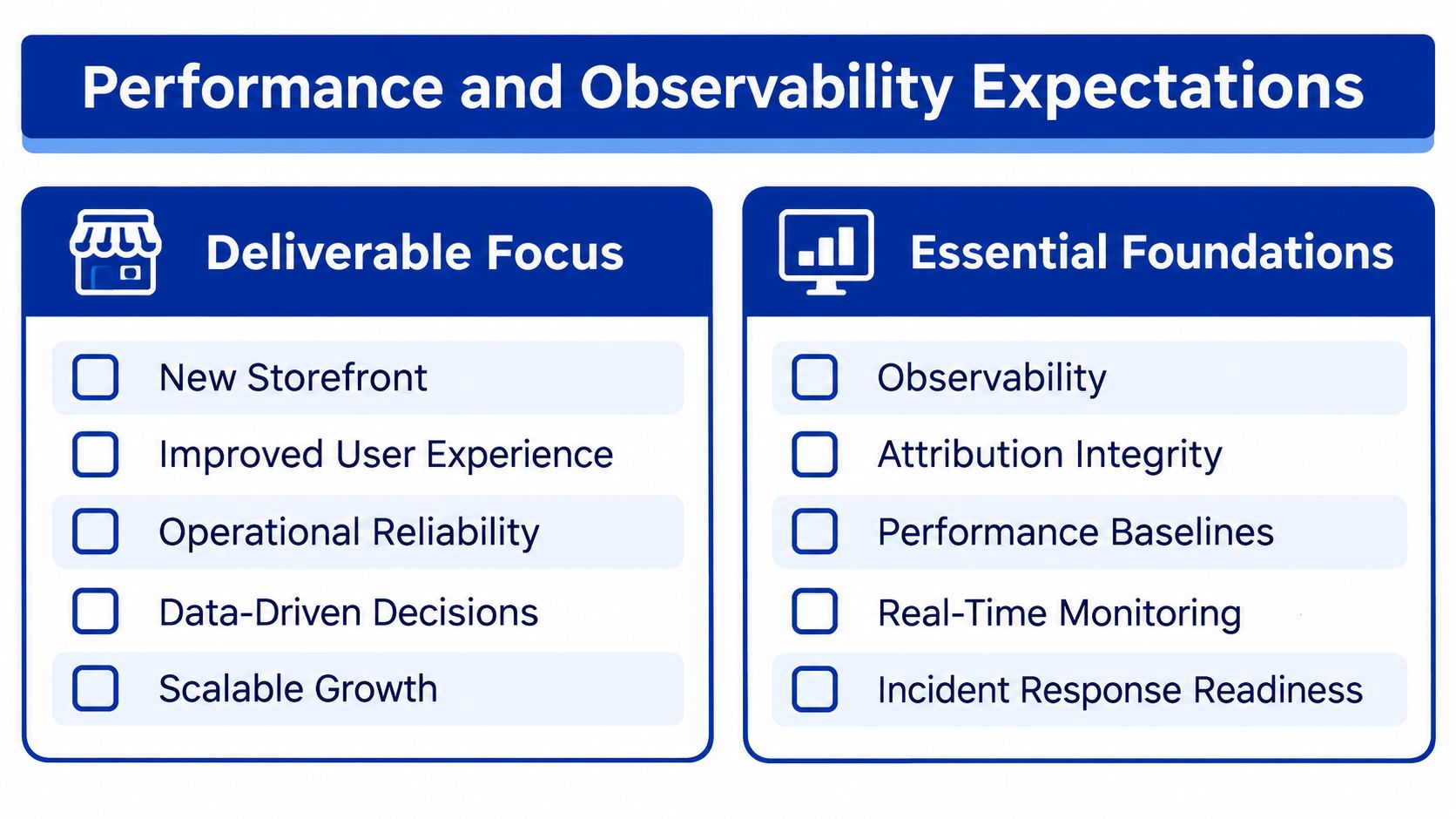 Performance and Observability Expectations

Deliverable Focus

New Storefront
Improved User Experience
Operational Reliability
Data-Driven Decisions
Scalable Growth

Essential Foundations

Observability
Attribution Integrity
Performance Baselines
Real-Time Monitoring
Incident Response Readiness